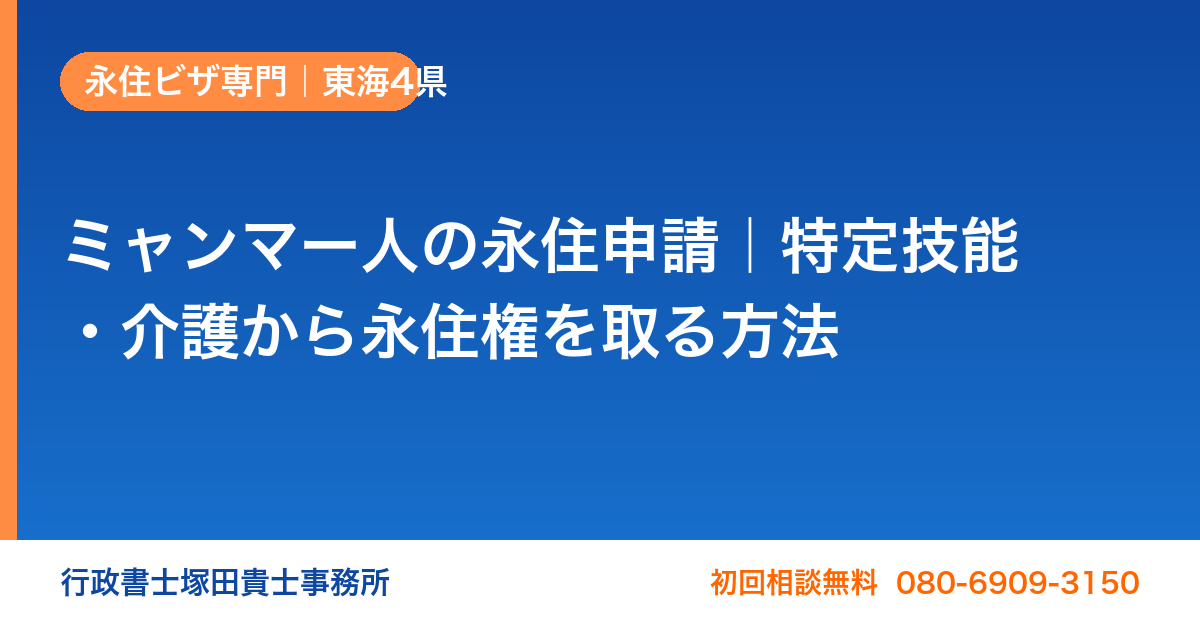 永住ビザ専門｜東海4県

ミャンマー人の永住申請｜特定技能・介護から永住権を取る方法

行政書士塚田貴士事務所

初回相談無料 080-6909-3150